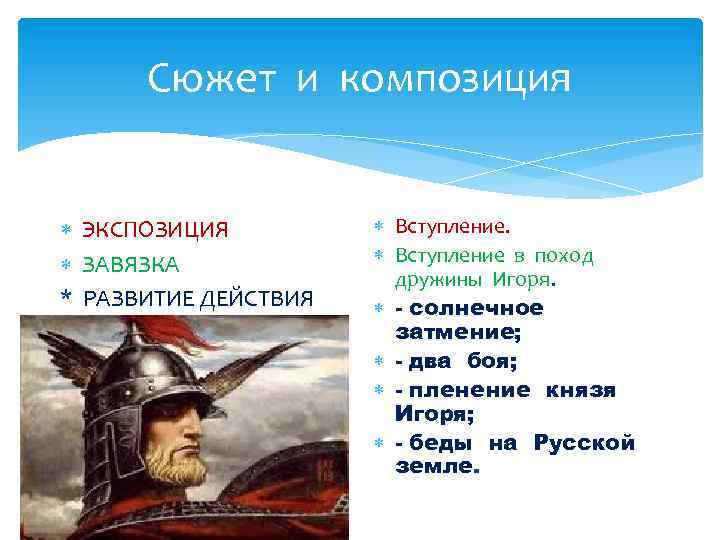 Сюжет и композиция

* ЭКСПОЗИЦИЯ
* ЗАВЯЗКА
* РАЗВИТИЕ ДЕЙСТВИЯ

* Вступление.
* Вступление в поход дружины Игоря.
* - солнечное затмение;
* - два боя;
* - пленение князя Игоря;
* - беды на Русской земле.